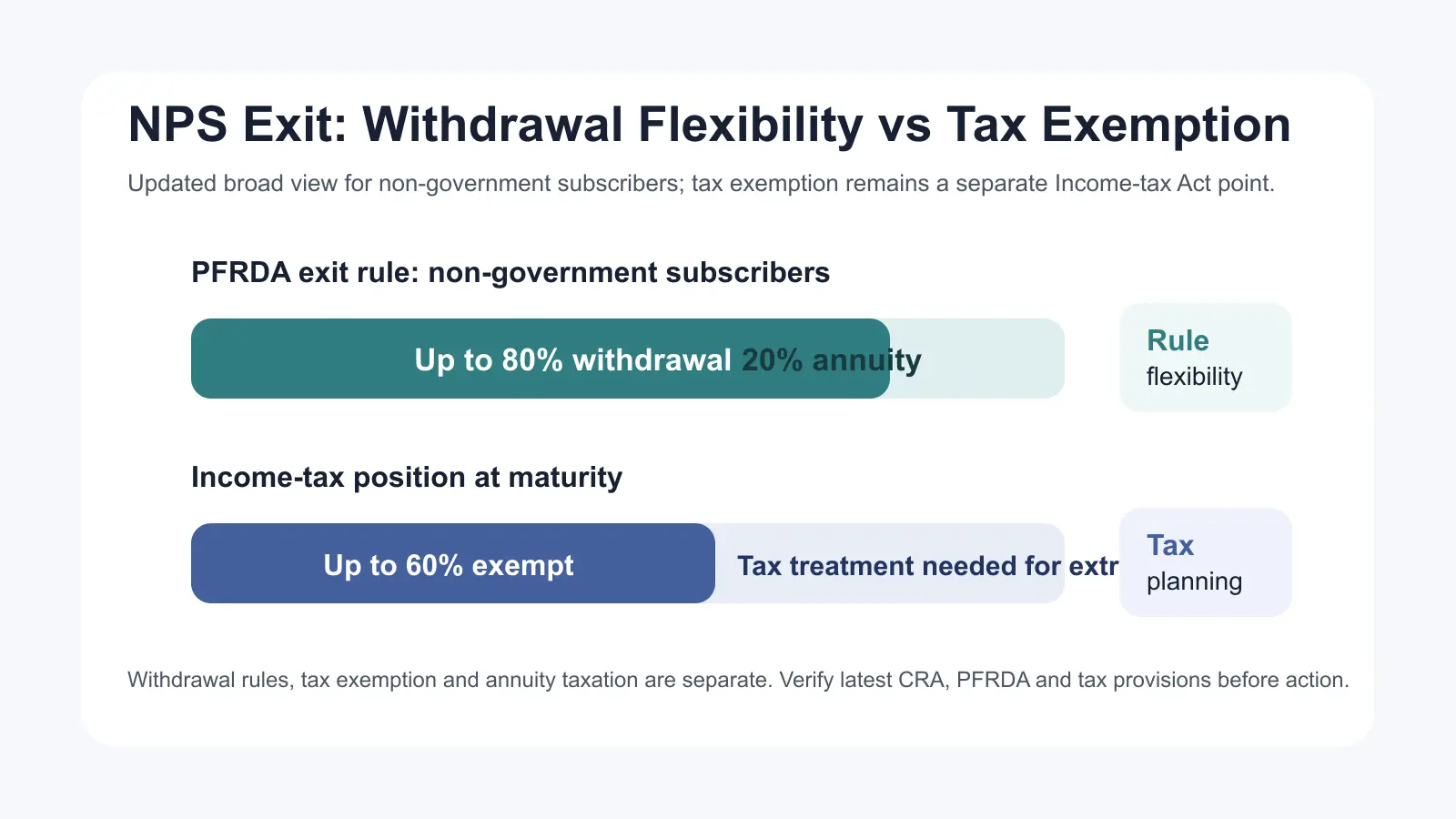 NPS Exit: Withdrawal Flexibility vs Tax Exemption

Updated broad view for non-government subscribers; tax exemption remains a separate Income-tax Act point.

PFRDA exit rule: non-government subscribers

Up to 80% withdrawal 20% annuity

Rule
flexibility

Income-tax position at maturity

Up to 60% exempt

Tax treatment needed for extr

Tax
planning

Withdrawal rules, tax exemption and annuity taxation are separate. Verify latest CRA, PFRDA and tax provisions before action.